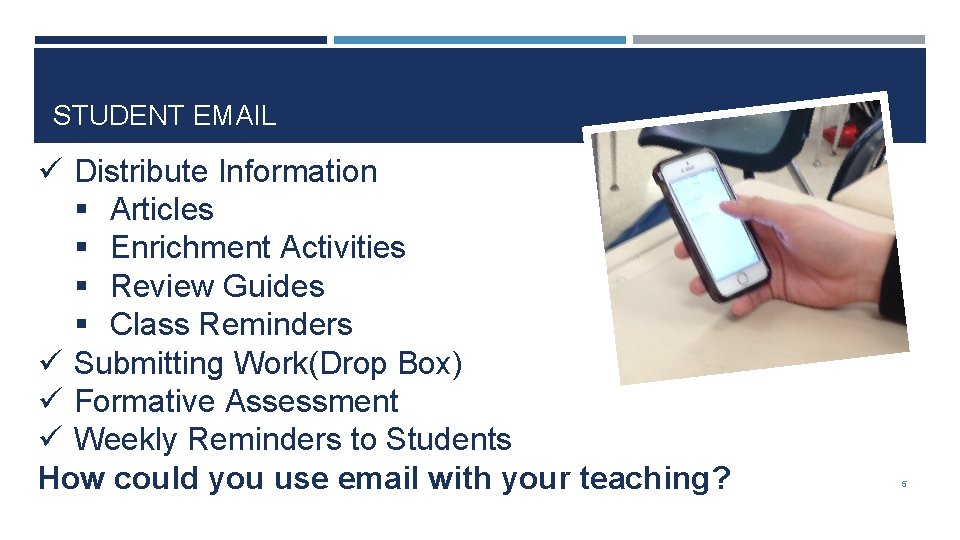 STUDENT EMAIL

✓ Distribute Information
▪ Articles
▪ Enrichment Activities
▪ Review Guides
▪ Class Reminders
✓ Submitting Work(Drop Box)
✓ Formative Assessment
✓ Weekly Reminders to Students

How could you use email with your teaching?

5